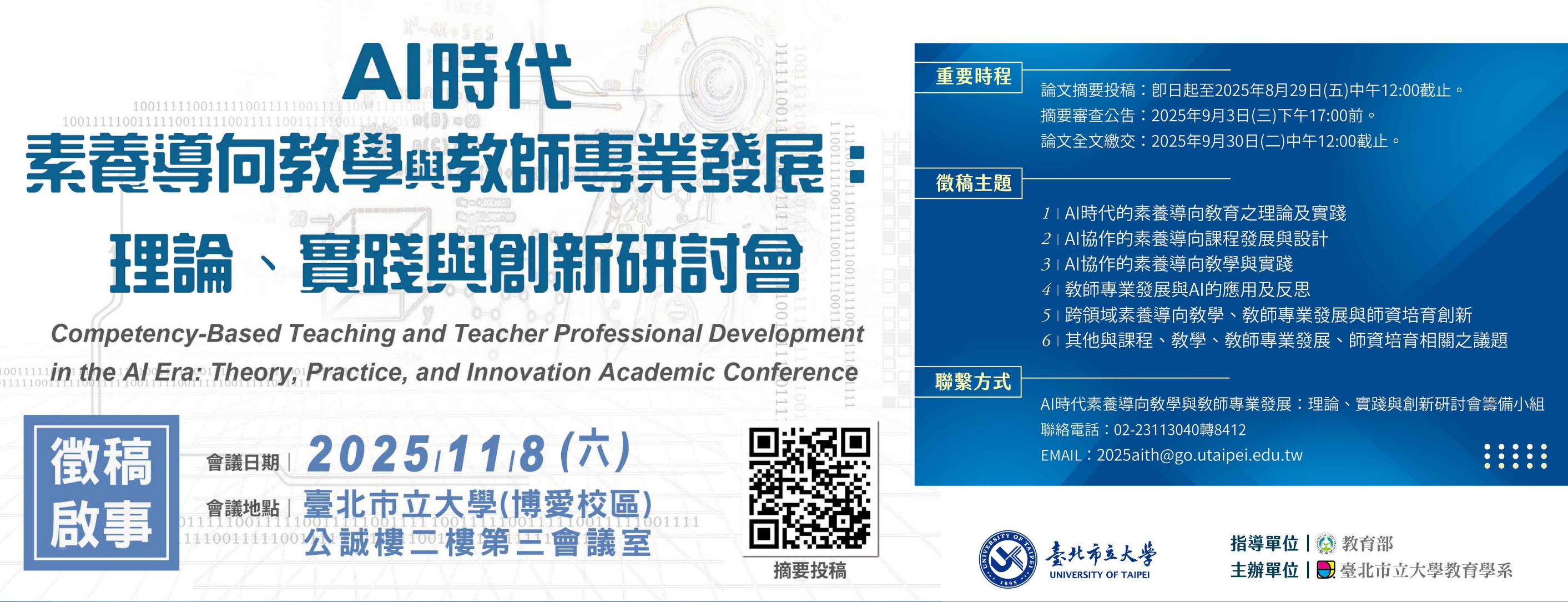 AI時代
素養導向教學與教師專業發展：
理論、實踐與創新研討會

Competency-Based Teaching and Teacher Professional Development in the AI Era: Theory, Practice, and Innovation Academic Conference

徵稿啟事

會議日期 | 2025/11/8 (六)
會議地點 | 臺北市立大學(博愛校區) 公誠樓二樓第三會議室

摘要投稿

重要時程
論文摘要投稿：即日起至2025年8月29日(五)中午12:00截止。
摘要審查公告：2025年9月3日(三)下午17:00前。
論文全文繳交：2025年9月30日(二)中午12:00截止。

徵稿主題
1 | AI時代的素養導向教育之理論及實踐
2 | AI協作的素養導向課程發展與設計
3 | AI協作的素養導向教學與實踐
4 | 教師專業發展與AI的應用及反思
5 | 跨領域素養導向教學、教師專業發展與師資培育創新
6 | 其他與課程、教學、教師專業發展、師資培育相關之議題

聯繫方式
AI時代素養導向教學與教師專業發展：理論、實踐與創新研討會籌備小組
聯絡電話：02-23113040轉8412
EMAIL：2025aith@go.utaipei.edu.tw

UNIVERSITY OF TAIPEI 1895
臺北市立大學
UNIVERSITY OF TAIPEI

指導單位 | 教育部
主辦單位 | 臺北市立大學教育學系